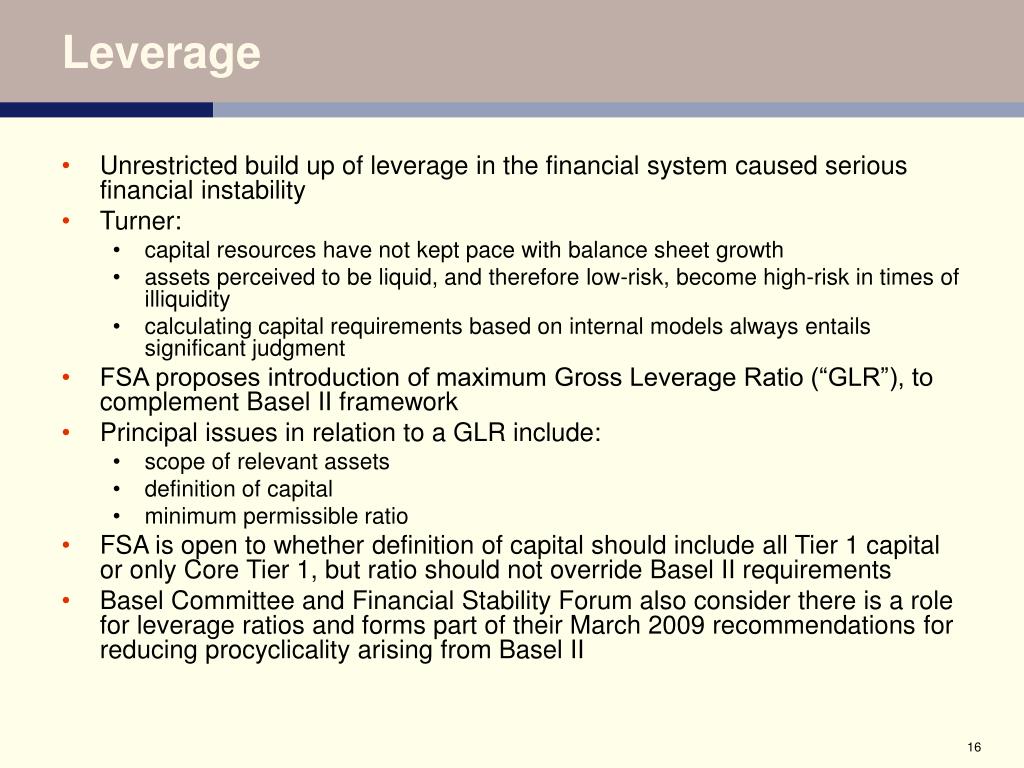 Leverage

• Unrestricted build up of leverage in the financial system caused serious financial instability
• Turner:
  • capital resources have not kept pace with balance sheet growth
  • assets perceived to be liquid, and therefore low-risk, become high-risk in times of illiquidity
  • calculating capital requirements based on internal models always entails significant judgment
• FSA proposes introduction of maximum Gross Leverage Ratio (“GLR”), to complement Basel II framework
• Principal issues in relation to a GLR include:
  • scope of relevant assets
  • definition of capital
  • minimum permissible ratio
• FSA is open to whether definition of capital should include all Tier 1 capital or only Core Tier 1, but ratio should not override Basel II requirements
• Basel Committee and Financial Stability Forum also consider there is a role for leverage ratios and forms part of their March 2009 recommendations for reducing procyclicality arising from Basel II

16